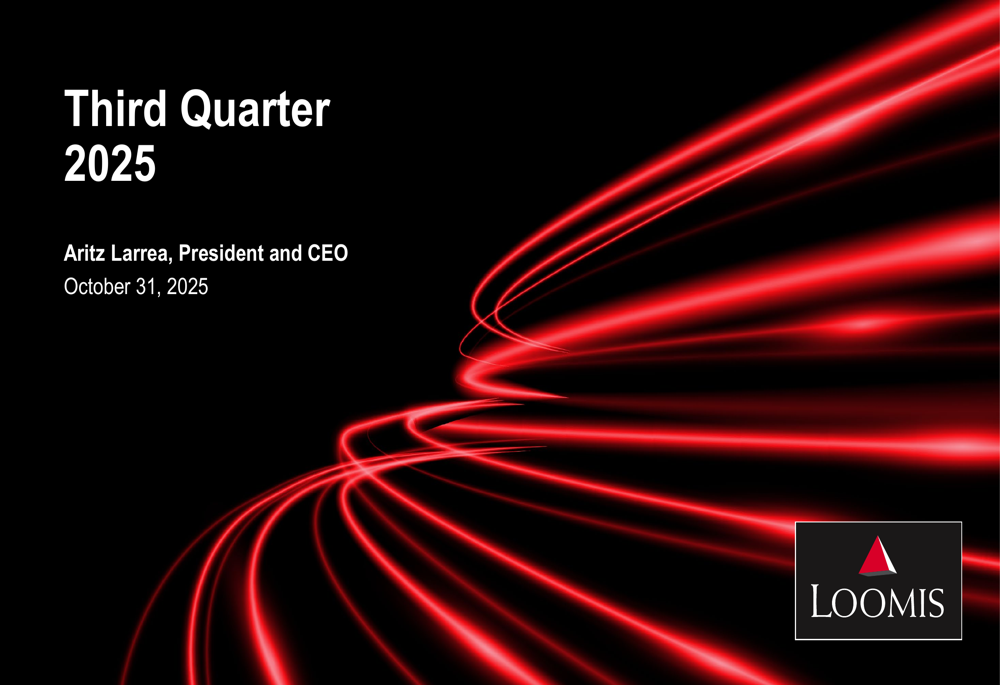 Third Quarter 2025

Aritz Larrea, President and CEO
October 31, 2025

LOOMIS